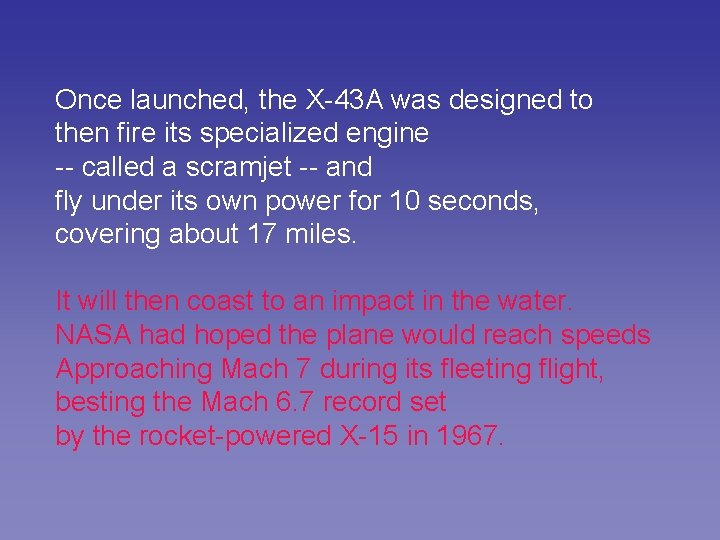 Once launched, the X-43A was designed to then fire its specialized engine -- called a scramjet -- and fly under its own power for 10 seconds, covering about 17 miles.

It will then coast to an impact in the water. NASA had hoped the plane would reach speeds Approaching Mach 7 during its fleeting flight, besting the Mach 6.7 record set by the rocket-powered X-15 in 1967.